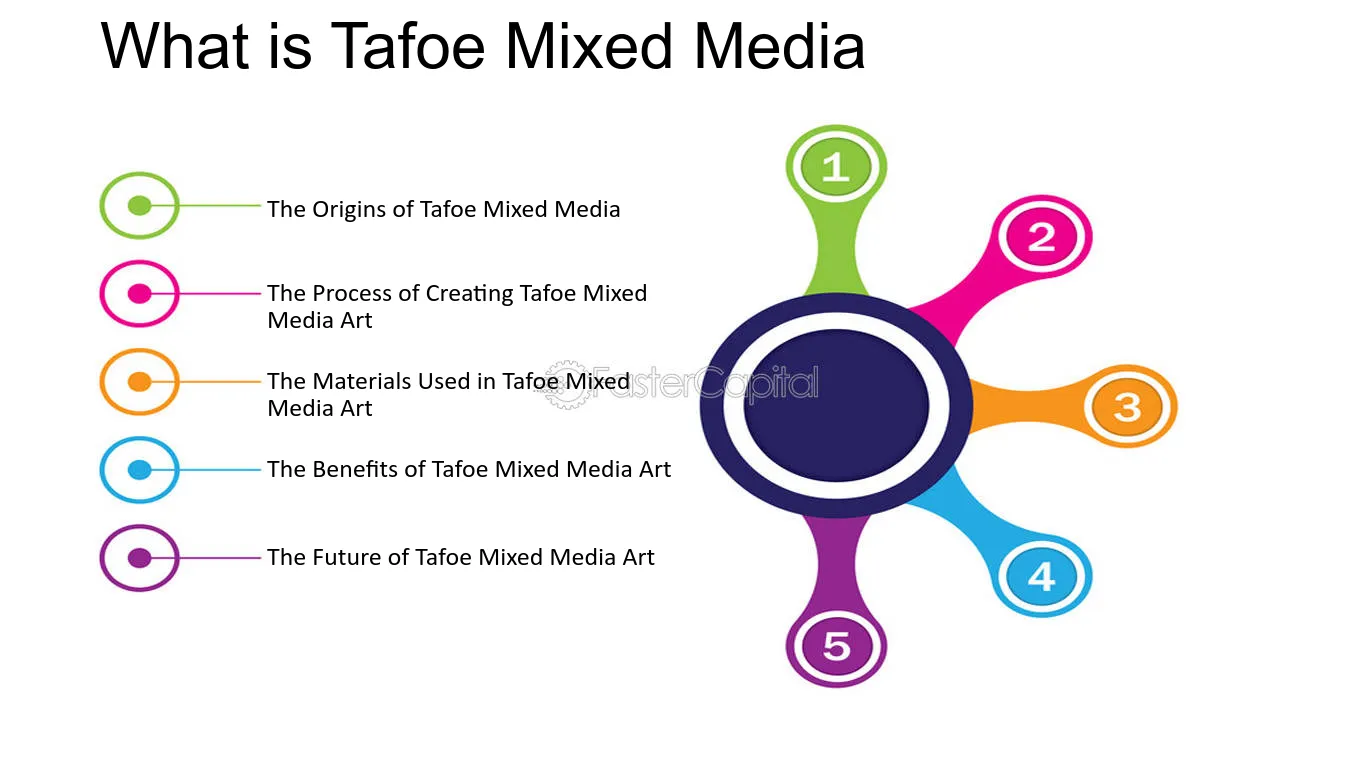 What is Tafoe Mixed Media

The Origins of Tafoe Mixed Media

The Process of Creating Tafoe Mixed Media Art

The Materials Used in Tafoe Mixed Media Art

The Benefits of Tafoe Mixed Media Art

The Future of Tafoe Mixed Media Art

1

2

3

4

5

FasterCapital